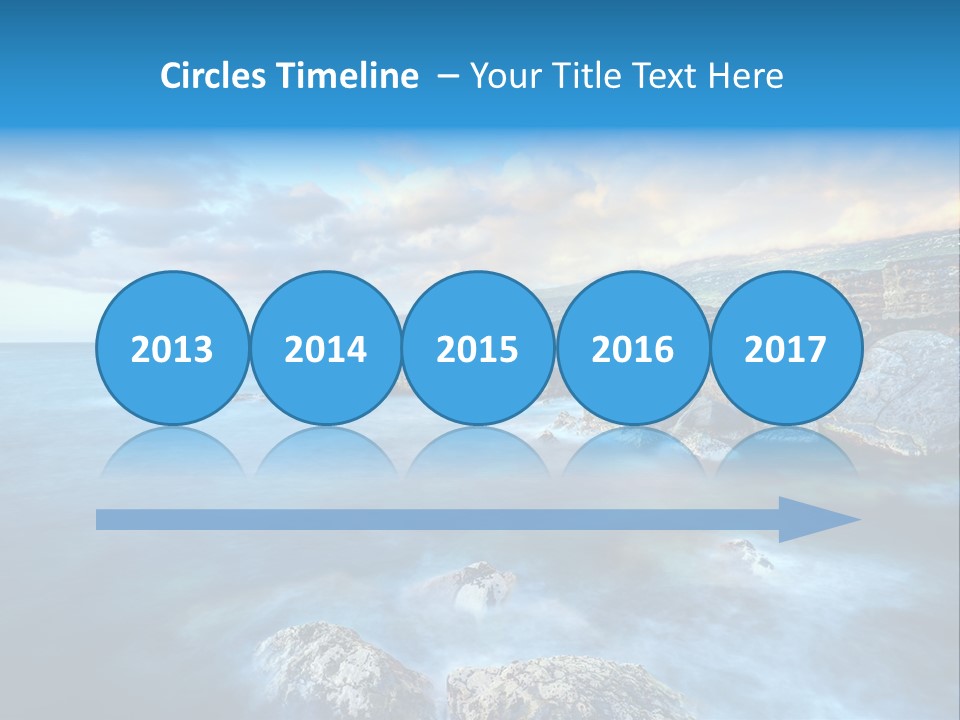 Circles Timeline – Your Title Text Here

2013 2014 2015 2016 2017